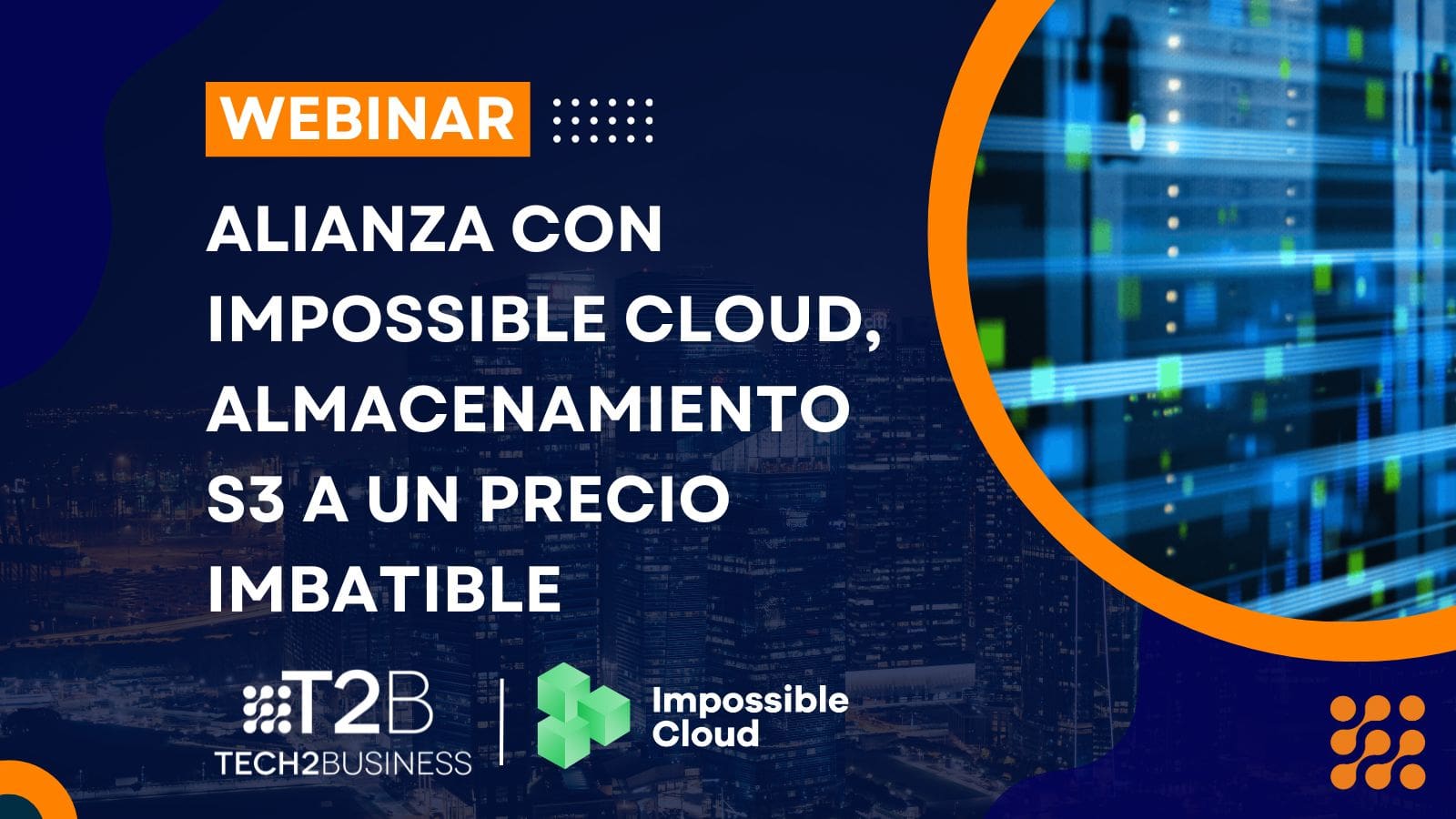 WEBINAR

ALIANZA CON IMPOSSIBLE CLOUD, ALMACENAMIENTO S3 A UN PRECIO IMBATIBLE

T2B
TECH2BUSINESS

Impossible Cloud